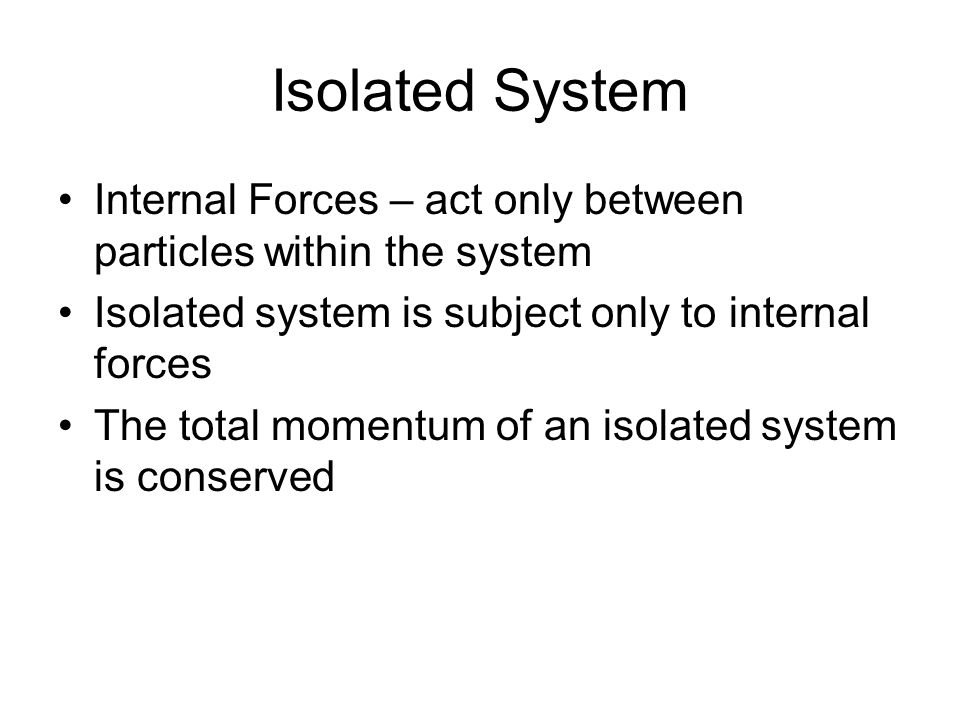 Isolated System

• Internal Forces – act only between particles within the system
• Isolated system is subject only to internal forces
• The total momentum of an isolated system is conserved